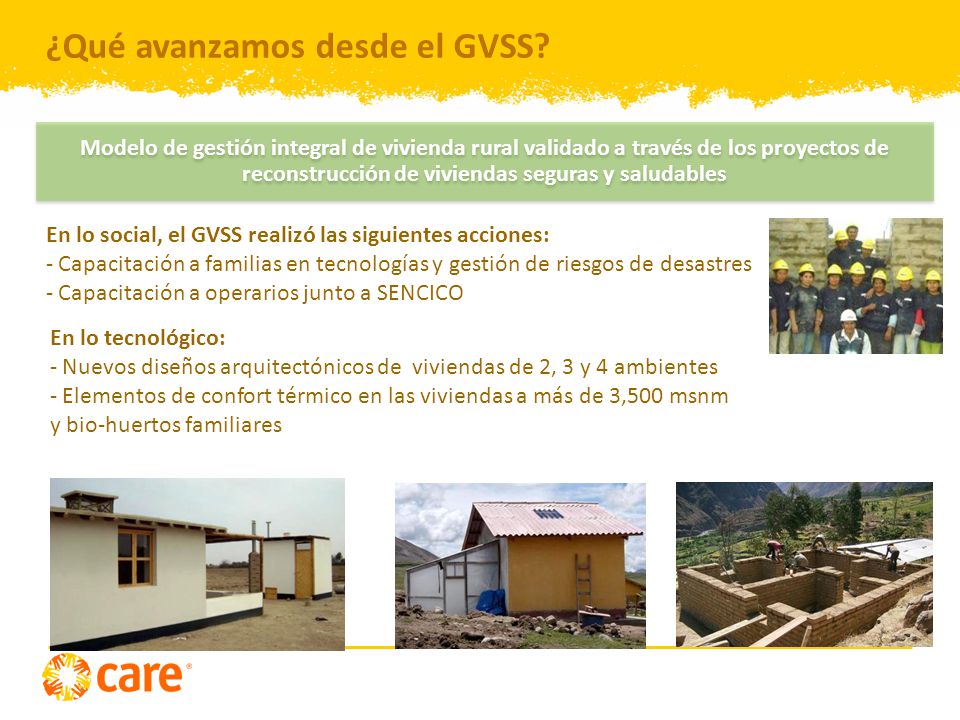 ¿Qué avanzamos desde el GVSS?

Modelo de gestión integral de vivienda rural validado a través de los proyectos de reconstrucción de viviendas seguras y saludables

En lo social, el GVSS realizó las siguientes acciones:
- Capacitación a familias en tecnologías y gestión de riesgos de desastres
- Capacitación a operarios junto a SENCICO

En lo tecnológico:
- Nuevos diseños arquitectónicos de viviendas de 2, 3 y 4 ambientes
- Elementos de confort térmico en las viviendas a más de 3,500 msnm y bio-huertos familiares

care®